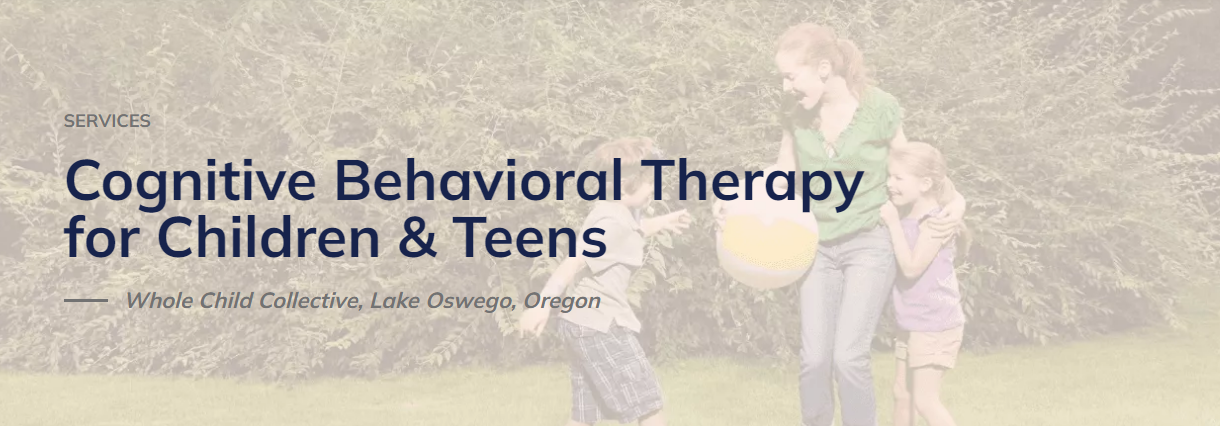 SERVICES

Cognitive Behavioral Therapy for Children & Teens

Whole Child Collective, Lake Oswego, Oregon